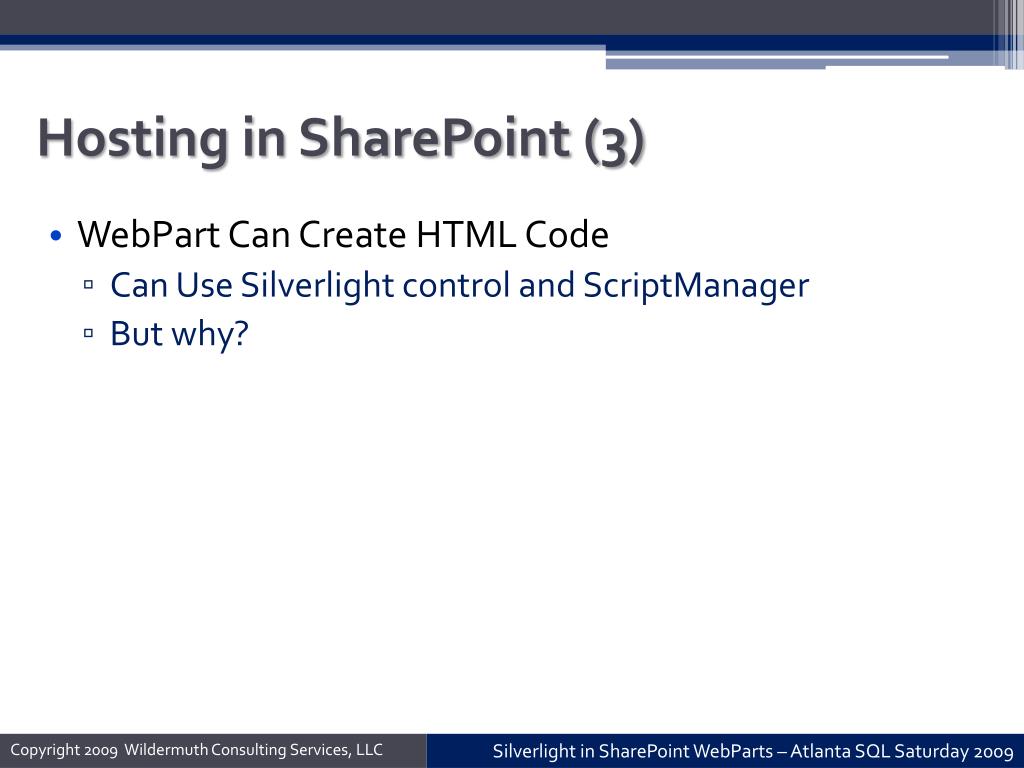 Hosting in SharePoint (3)

• WebPart Can Create HTML Code
▫ Can Use Silverlight control and ScriptManager
▫ But why?

Copyright 2009 Wildermuth Consulting Services, LLC

Silverlight in SharePoint WebParts – Atlanta SQL Saturday 2009